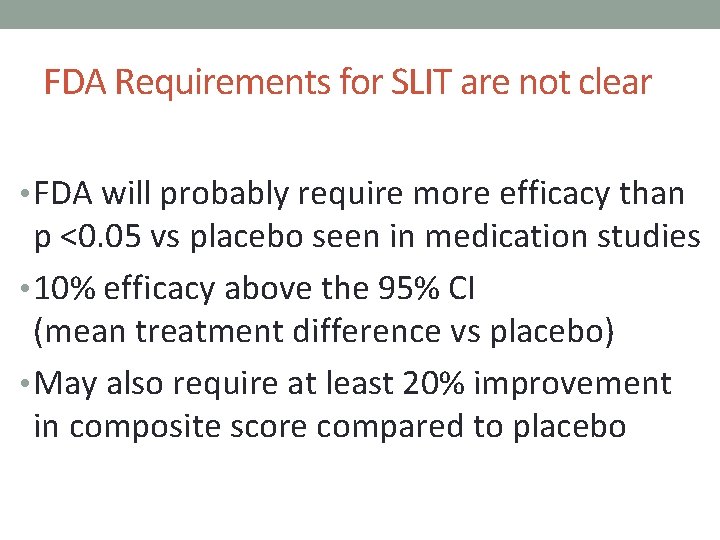 FDA Requirements for SLIT are not clear

• FDA will probably require more efficacy than p <0.05 vs placebo seen in medication studies

• 10% efficacy above the 95% CI (mean treatment difference vs placebo)

• May also require at least 20% improvement in composite score compared to placebo